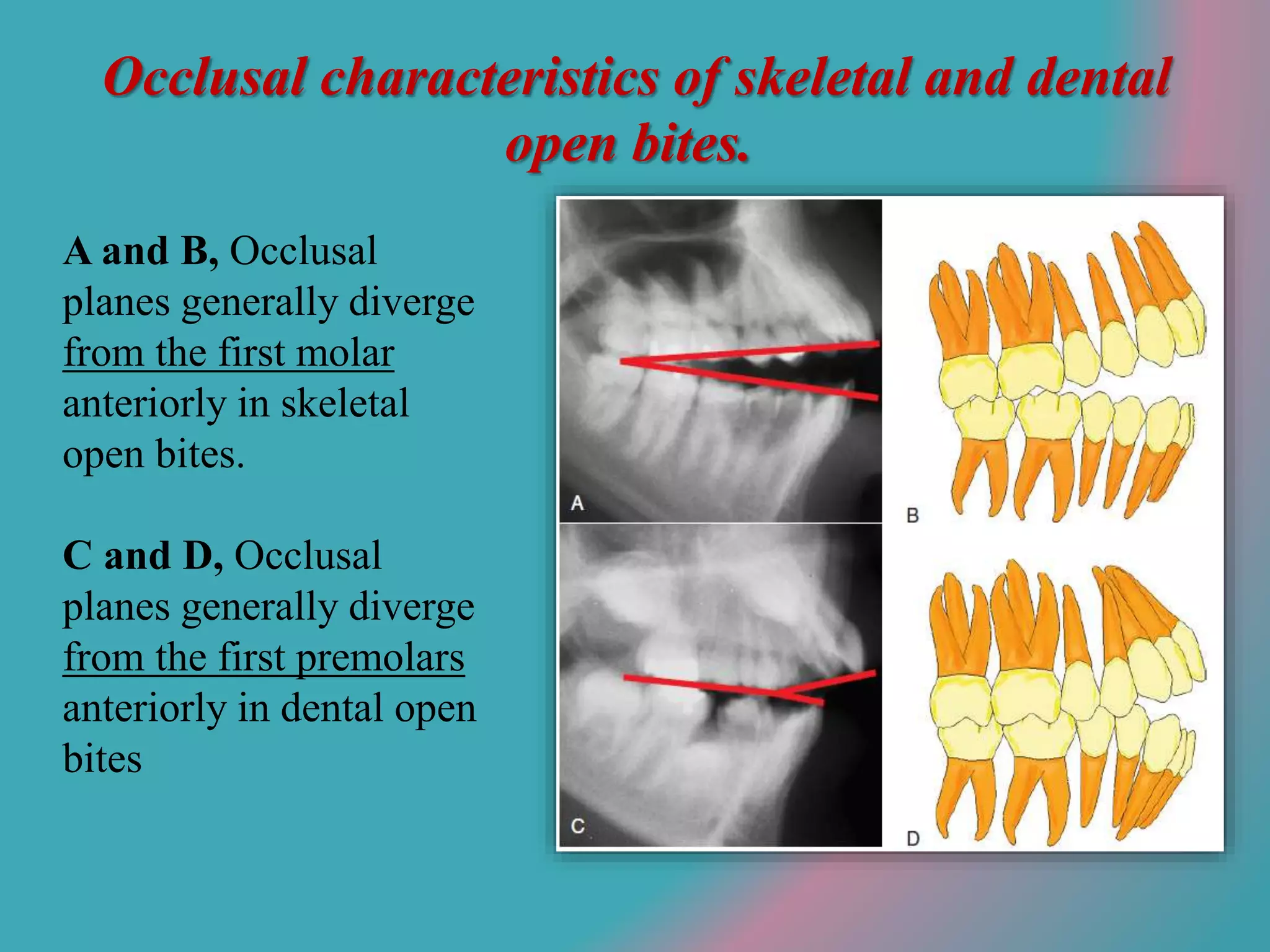 Occlusal characteristics of skeletal and dental open bites.

A and B, Occlusal planes generally diverge from the first molar anteriorly in skeletal open bites.

C and D, Occlusal planes generally diverge from the first premolars anteriorly in dental open bites

A

B

C

D